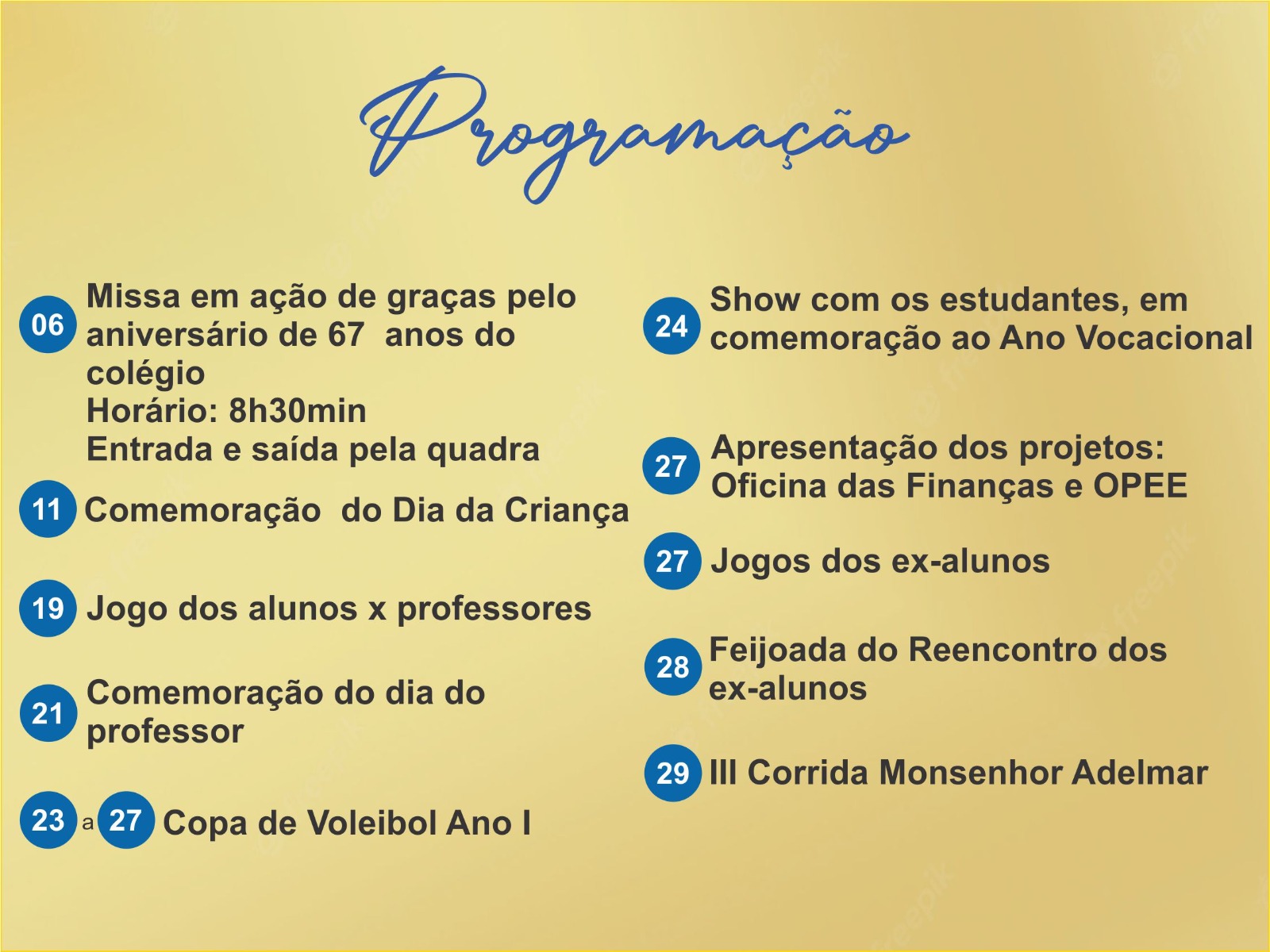 Programação

06 Missa em ação de graças pelo aniversário de 67 anos do colégio
Horário: 8h30min
Entrada e saída pela quadra

11 Comemoração do Dia da Criança

19 Jogo dos alunos x professores

21 Comemoração do dia do professor

23 a 27 Copa de Voleibol Ano I

24 Show com os estudantes, em comemoração ao Ano Vocacional

27 Apresentação dos projetos: Oficina das Finanças e OPEE

27 Jogos dos ex-alunos

28 Feijoada do Reencontro dos ex-alunos

29 III Corrida Monsenhor Adelmar